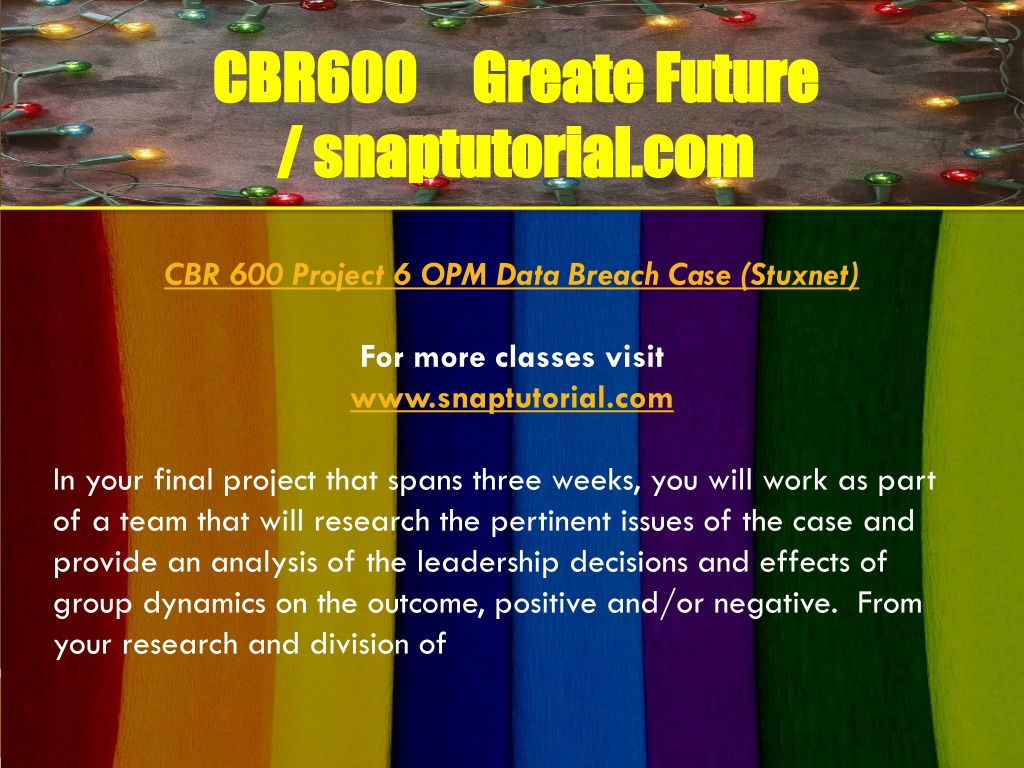 CBR600 Greate Future / snaptutorial.com

CBR 600 Project 6 OPM Data Breach Case (Stuxnet)

For more classes visit
www.snaptutorial.com

In your final project that spans three weeks, you will work as part of a team that will research the pertinent issues of the case and provide an analysis of the leadership decisions and effects of group dynamics on the outcome, positive and/or negative. From your research and division of